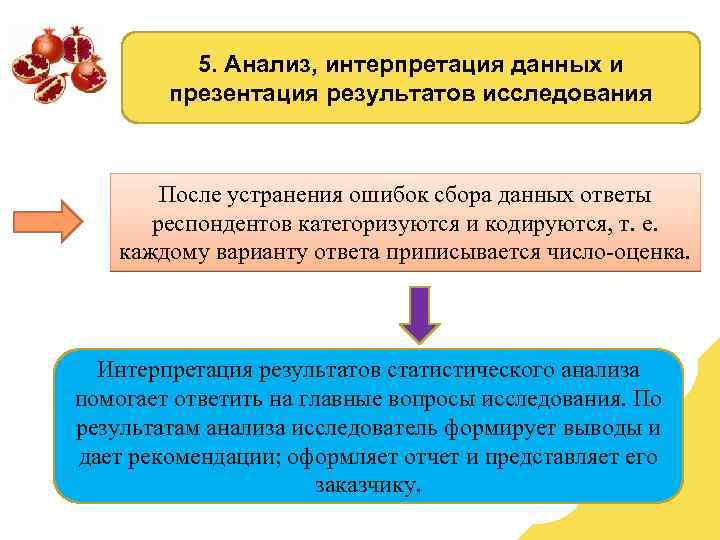 5. Анализ, интерпретация данных и презентация результатов исследования

После устранения ошибок сбора данных ответы респондентов категоризуются и кодируются, т. е. каждому варианту ответа приписывается число-оценка.

Интерпретация результатов статистического анализа помогает ответить на главные вопросы исследования. По результатам анализа исследователь формирует выводы и дает рекомендации; оформляет отчет и представляет его заказчику.